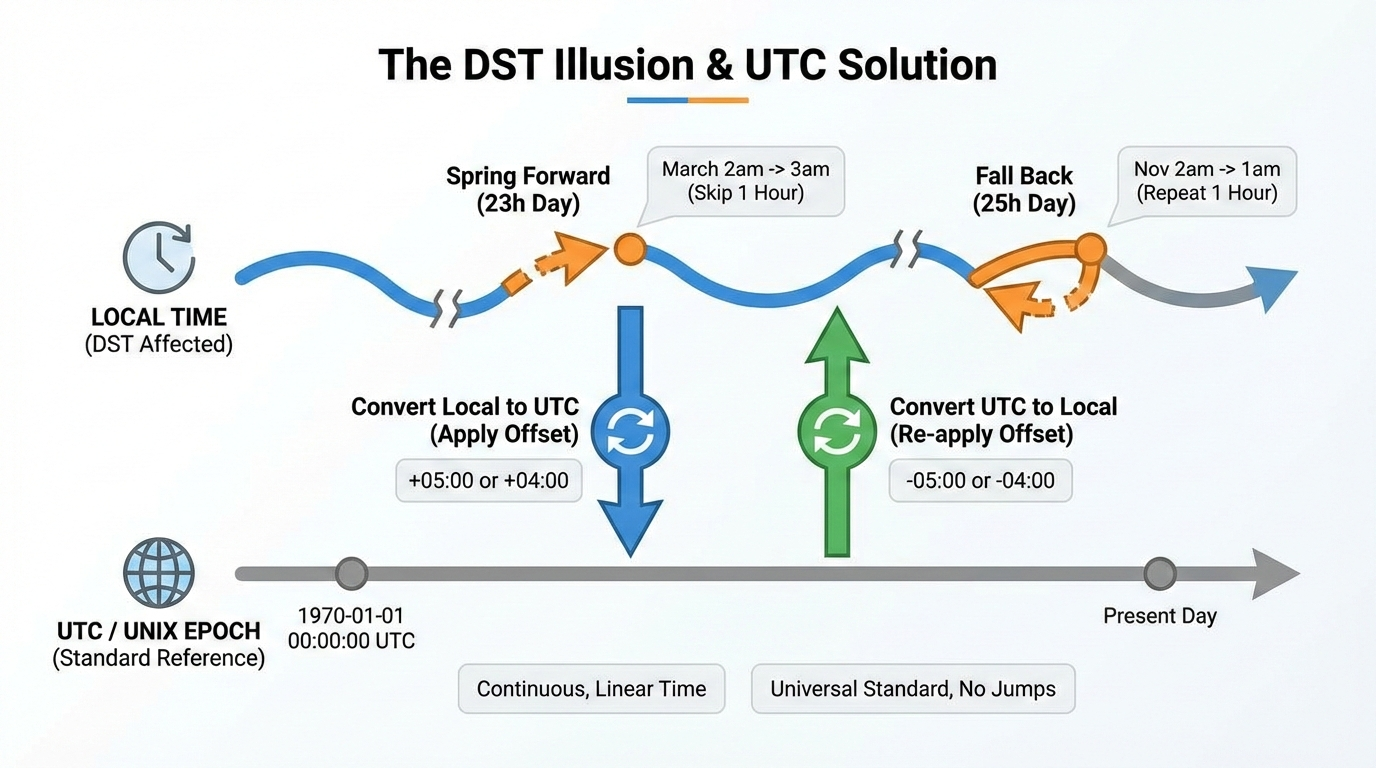 The DST Illusion & UTC Solution

Spring Forward
(23h Day)

March 2am -> 3am
(Skip 1 Hour)

Fall Back
(25h Day)

Nov 2am -> 1am
(Repeat 1 Hour)

LOCAL TIME
(DST Affected)

Convert Local to UTC
(Apply Offset)

+05:00 or +04:00

Convert UTC to Local
(Re-apply Offset)

-05:00 or -04:00

UTC / UNIX EPOCH
(Standard Reference)

1970-01-01
00:00:00 UTC

Present Day

Continuous, Linear Time

Universal Standard, No Jumps